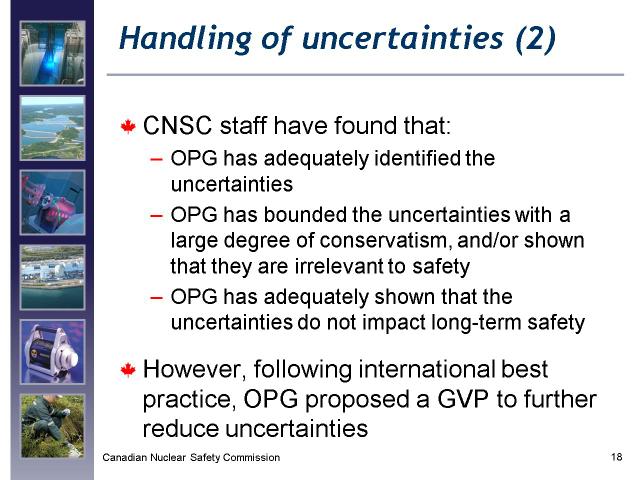 Handling of uncertainties (2)

CNSC staff have found that:

– OPG has adequately identified the uncertainties

– OPG has bounded the uncertainties with a large degree of conservatism, and/or shown that they are irrelevant to safety

– OPG has adequately shown that the uncertainties do not impact long-term safety

However, following international best practice, OPG proposed a GVP to further reduce uncertainties

Canadian Nuclear Safety Commission

18